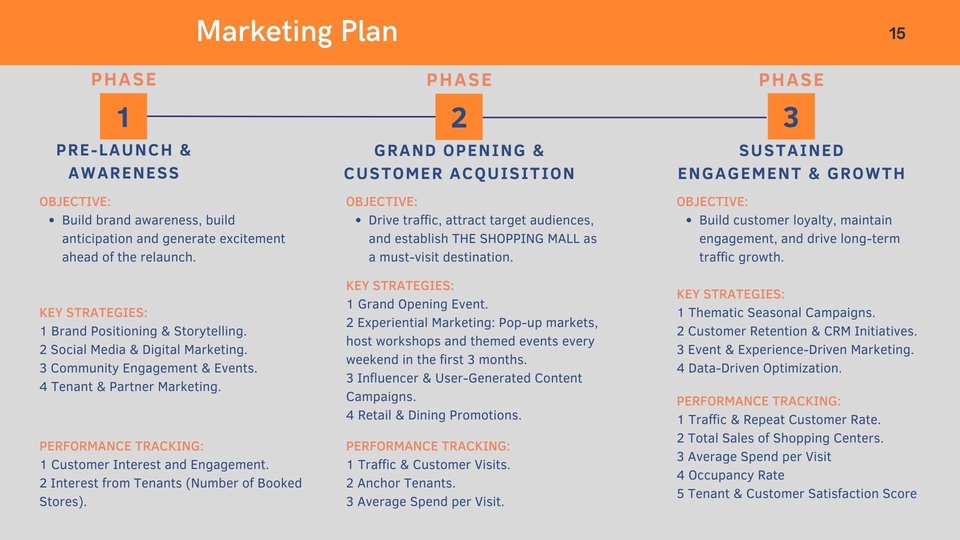 Marketing Plan

15

PHASE
1
PRE-LAUNCH & AWARENESS

OBJECTIVE:
• Build brand awareness, build anticipation and generate excitement ahead of the relaunch.

KEY STRATEGIES:
1 Brand Positioning & Storytelling.
2 Social Media & Digital Marketing.
3 Community Engagement & Events.
4 Tenant & Partner Marketing.

PERFORMANCE TRACKING:
1 Customer Interest and Engagement.
2 Interest from Tenants (Number of Booked Stores).

PHASE
2
GRAND OPENING & CUSTOMER ACQUISITION

OBJECTIVE:
• Drive traffic, attract target audiences, and establish THE SHOPPING MALL as a must-visit destination.

KEY STRATEGIES:
1 Grand Opening Event.
2 Experiential Marketing: Pop-up markets, host workshops and themed events every weekend in the first 3 months.
3 Influencer & User-Generated Content Campaigns.
4 Retail & Dining Promotions.

PERFORMANCE TRACKING:
1 Traffic & Customer Visits.
2 Anchor Tenants.
3 Average Spend per Visit.

PHASE
3
SUSTAINED ENGAGEMENT & GROWTH

OBJECTIVE:
• Build customer loyalty, maintain engagement, and drive long-term traffic growth.

KEY STRATEGIES:
1 Thematic Seasonal Campaigns.
2 Customer Retention & CRM Initiatives.
3 Event & Experience-Driven Marketing.
4 Data-Driven Optimization.

PERFORMANCE TRACKING:
1 Traffic & Repeat Customer Rate.
2 Total Sales of Shopping Centers.
3 Average Spend per Visit
4 Occupancy Rate
5 Tenant & Customer Satisfaction Score